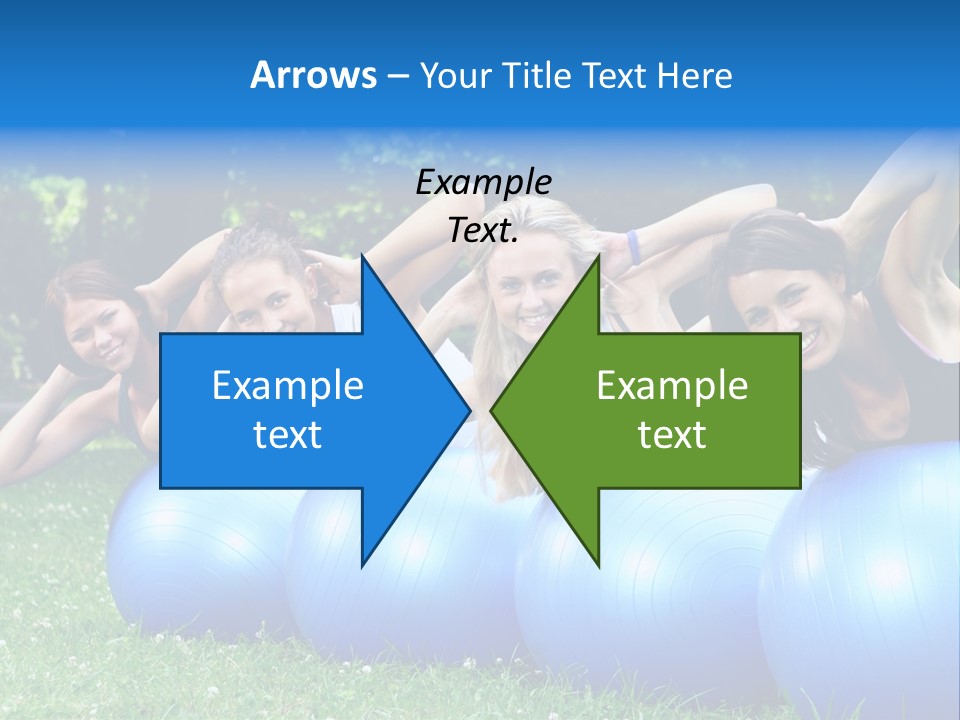 Arrows – Your Title Text Here

Example Text.

Example text

Example text